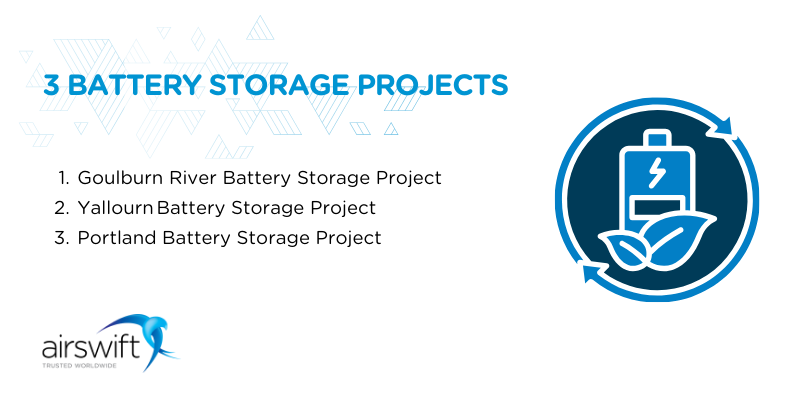 3 BATTERY STORAGE PROJECTS

1. Goulburn River Battery Storage Project
2. Yallourn Battery Storage Project
3. Portland Battery Storage Project

airswift
TRUSTED WORLDWIDE